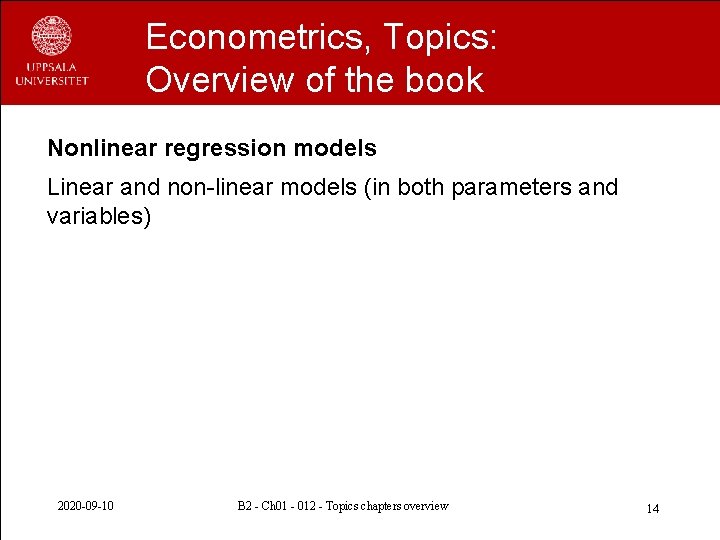 UPPSALA UNIVERSITET

Econometrics, Topics: Overview of the book

Nonlinear regression models

Linear and non-linear models (in both parameters and variables)

2020-09-10

B2 - Ch01 - 012 - Topics chapters overview

14